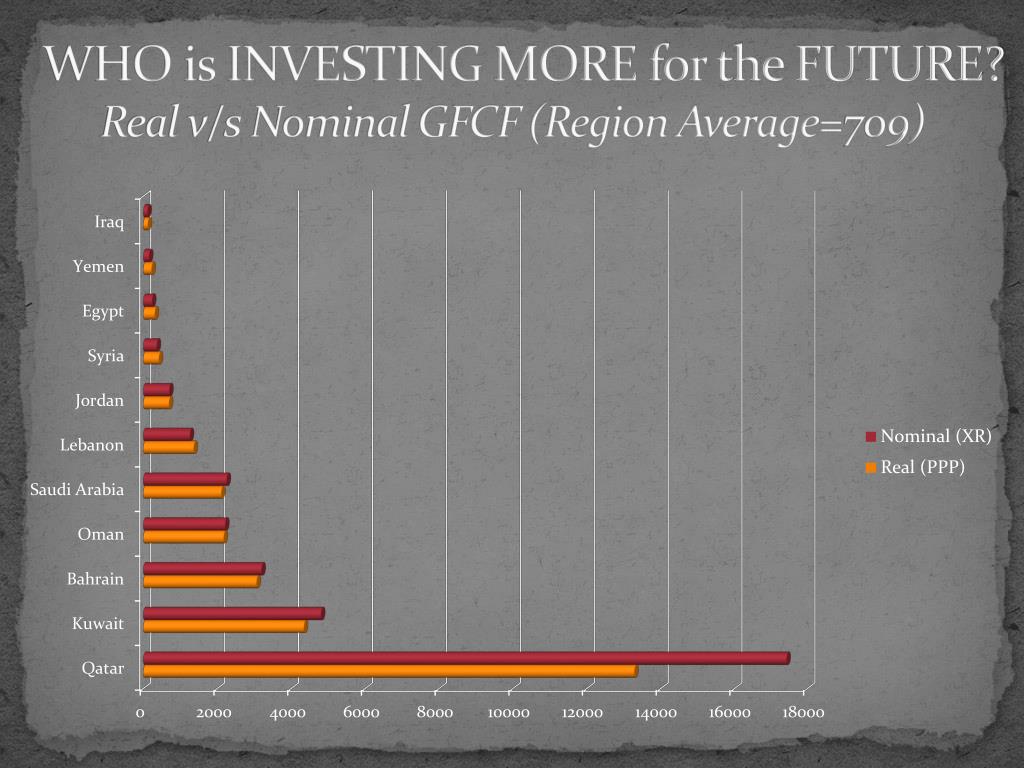 WHO is INVESTING MORE for the FUTURE?
Real v/s Nominal GFCF (Region Average=709)

Iraq
Yemen
Egypt
Syria
Jordan
Lebanon
Saudi Arabia
Oman
Bahrain
Kuwait
Qatar

0 2000 4000 6000 8000 10000 12000 14000 16000 18000

Nominal (XR)
Real (PPP)